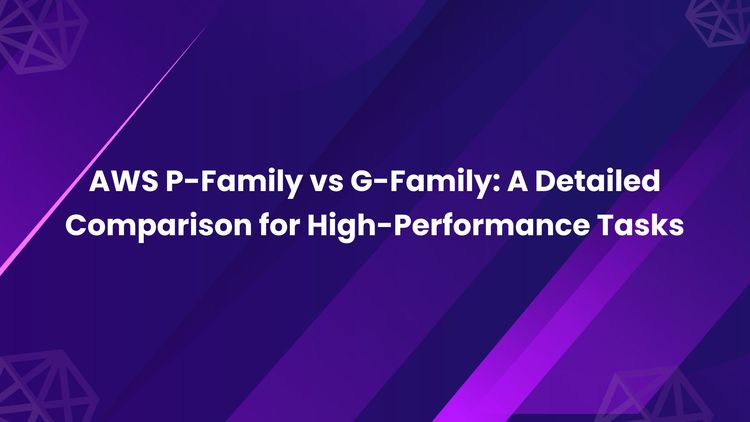 AWS P-Family vs G-Family: A Detailed Comparison for High-Performance Tasks